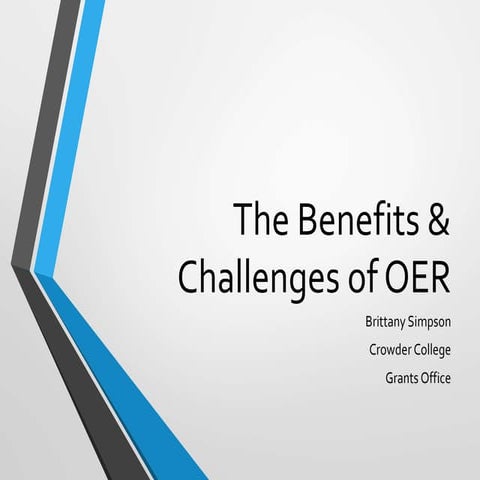 The Benefits & Challenges of OER

Brittany Simpson

Crowder College

Grants Office